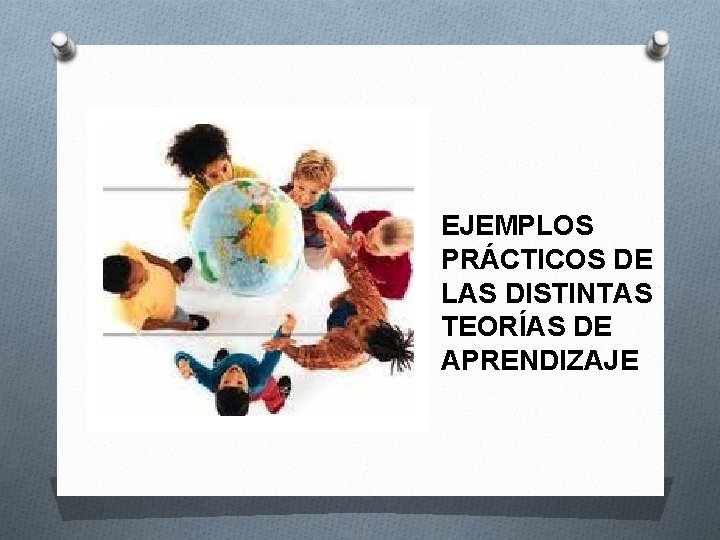 EJEMPLOS PRÁCTICOS DE LAS DISTINTAS TEORÍAS DE APRENDIZAJE